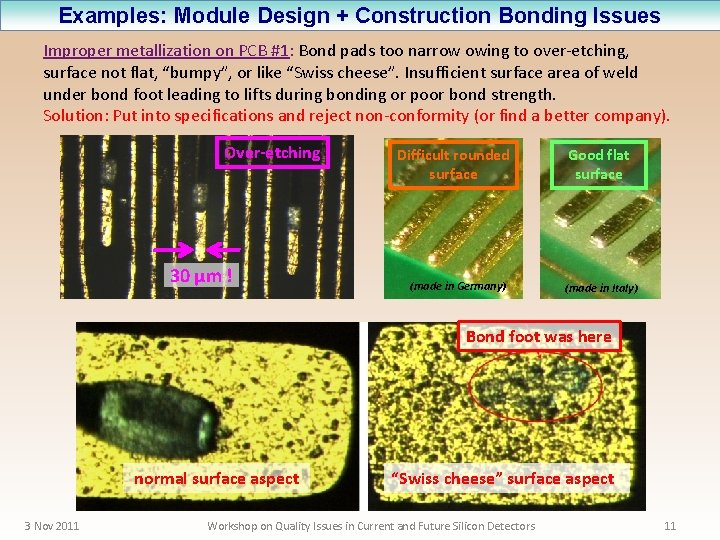 Examples: Module Design + Construction Bonding Issues

Improper metallization on PCB #1: Bond pads too narrow owing to over-etching, surface not flat, "bumpy", or like "Swiss cheese". Insufficient surface area of weld under bond foot leading to lifts during bonding or poor bond strength.
Solution: Put into specifications and reject non-conformity (or find a better company).

Over-etching

30 µm !

Difficult rounded surface

(made in Germany)

Good flat surface

(made in Italy)

normal surface aspect

Bond foot was here

"Swiss cheese" surface aspect

3 Nov 2011 Workshop on Quality Issues in Current and Future Silicon Detectors 11